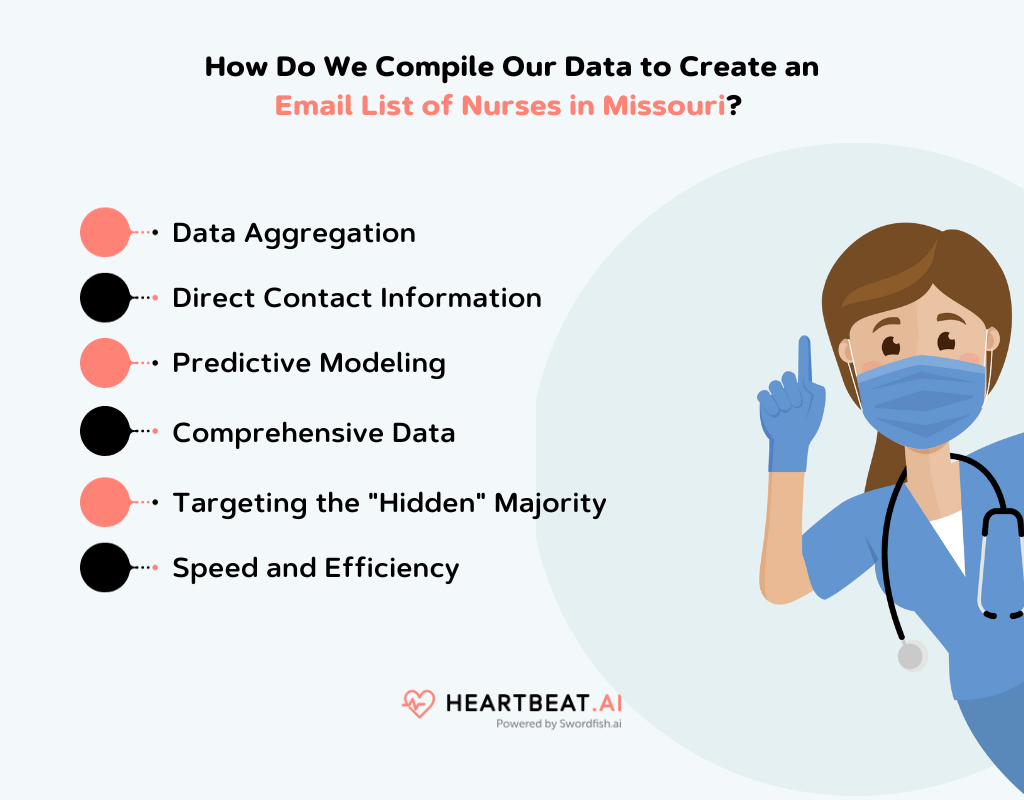 How Do We Compile Our Data to Create an Email List of Nurses in Missouri?

Data Aggregation

Direct Contact Information

Predictive Modeling

Comprehensive Data

Targeting the "Hidden" Majority

Speed and Efficiency

HEARTBEAT.AI
Powered by Swordfish.ai